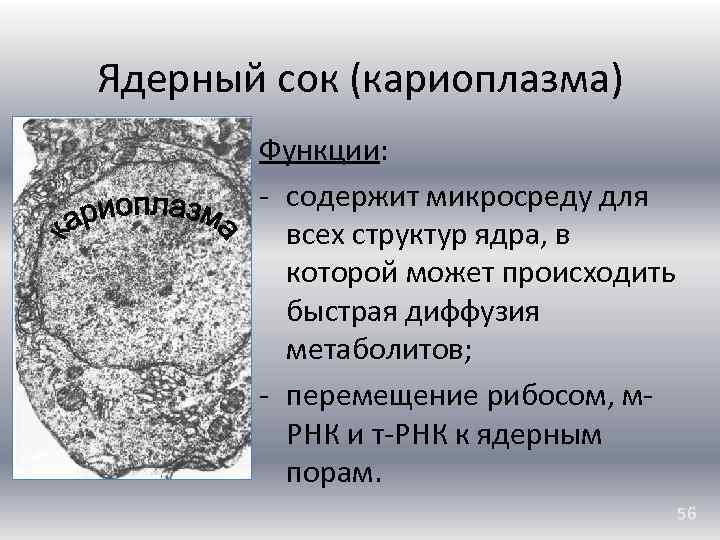 Ядерный сок (кариоплазма)

кариоплазма

Функции:

- содержит микросреду для всех структур ядра, в которой может происходить быстрая диффузия метаболитов;
- перемещение рибосом, м-РНК и т-РНК к ядерным порам.

56